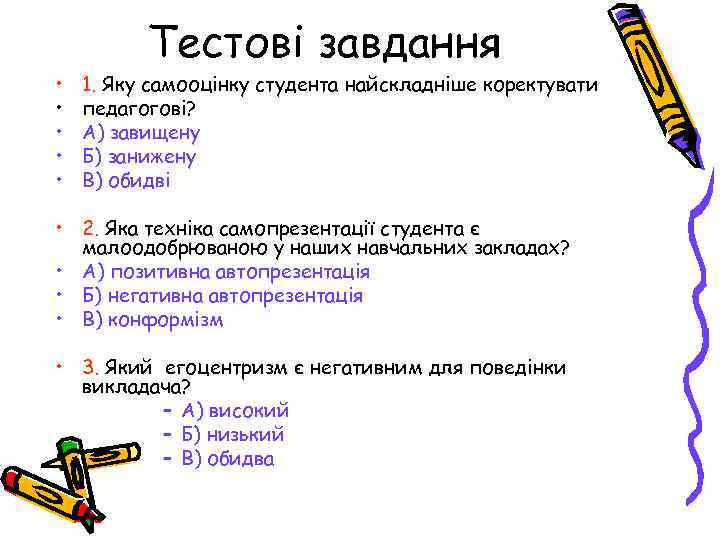 Тестові завдання

• 1. Яку самооцінку студента найскладніше коректувати
• педагогові?
• А) завищену
• Б) занижену
• В) обидві

• 2. Яка техніка самопрезентації студента є малоодобрюваною у наших навчальних закладах?
• А) позитивна автопрезентація
• Б) негативна автопрезентація
• В) конформізм

• 3. Який егоцентризм є негативним для поведінки викладача?
– А) високий
– Б) низький
– В) обидва